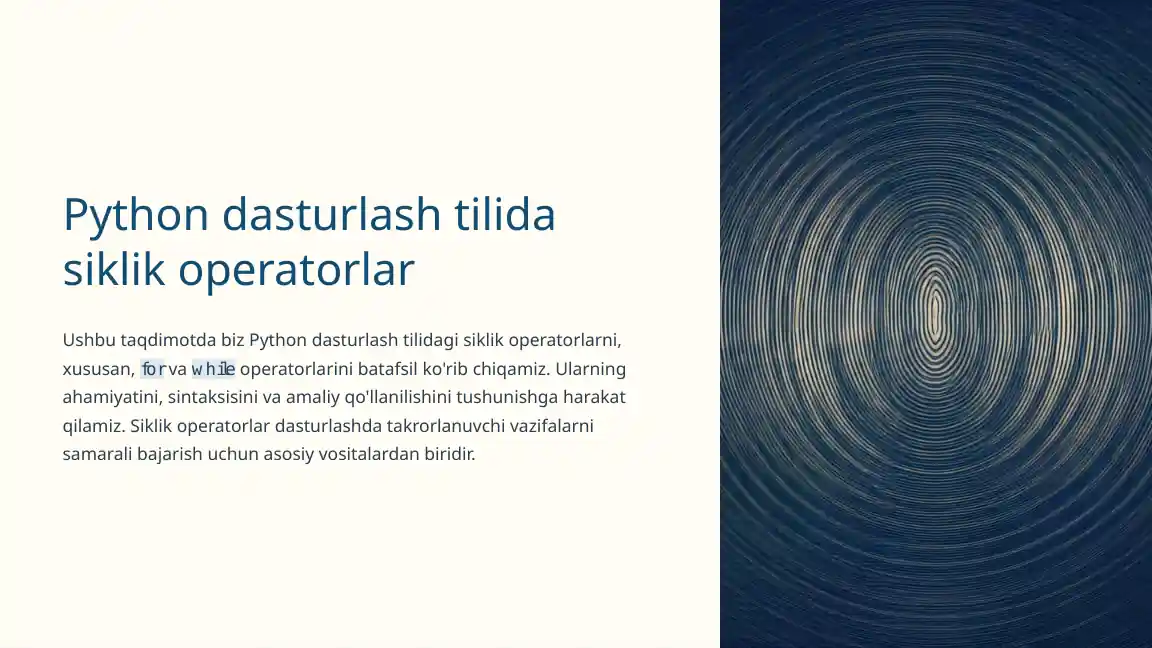 Python dasturlash tilida siklik operatorlar

Ushbu taqdimotda biz Python dasturlash tilidagi siklik operatorlarni, xususan, for va while operatorlarini batafsil ko'rib chiqamiz. Ularning ahamiyatini, sintaksisini va amaliy qo'llanilishini tushunishga harakat qilamiz. Siklik operatorlar dasturlashda takrorlanuvchi vazifalarni samarali bajarish uchun asosiy vositalardan biridir.